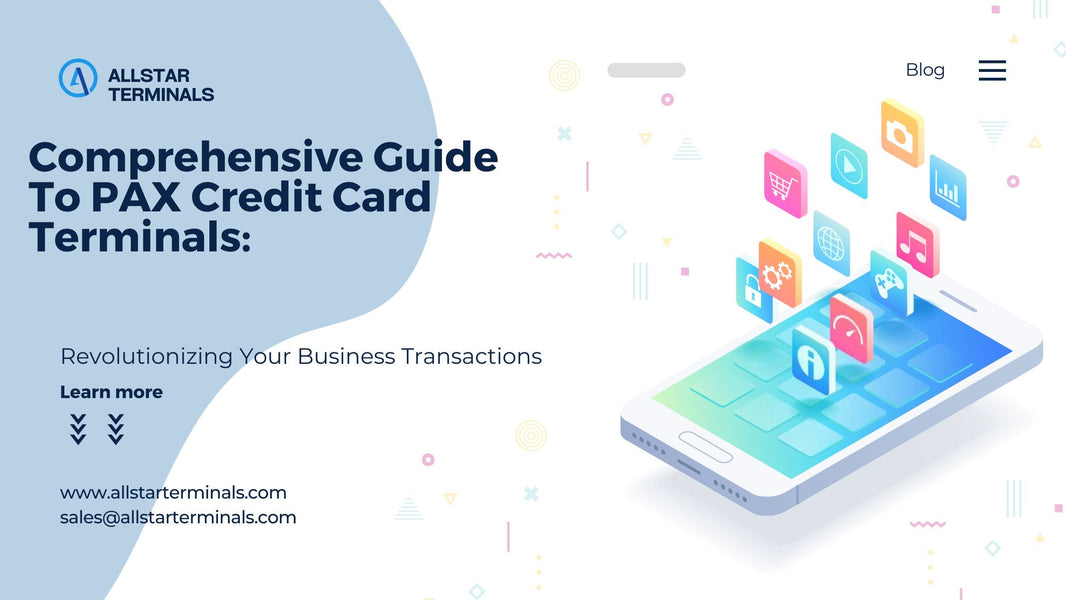 ALLSTAR TERMINALS

Blog

Comprehensive Guide To PAX Credit Card Terminals:

Revolutionizing Your Business Transactions

Learn more

www.allstarterminals.com
sales@allstarterminals.com